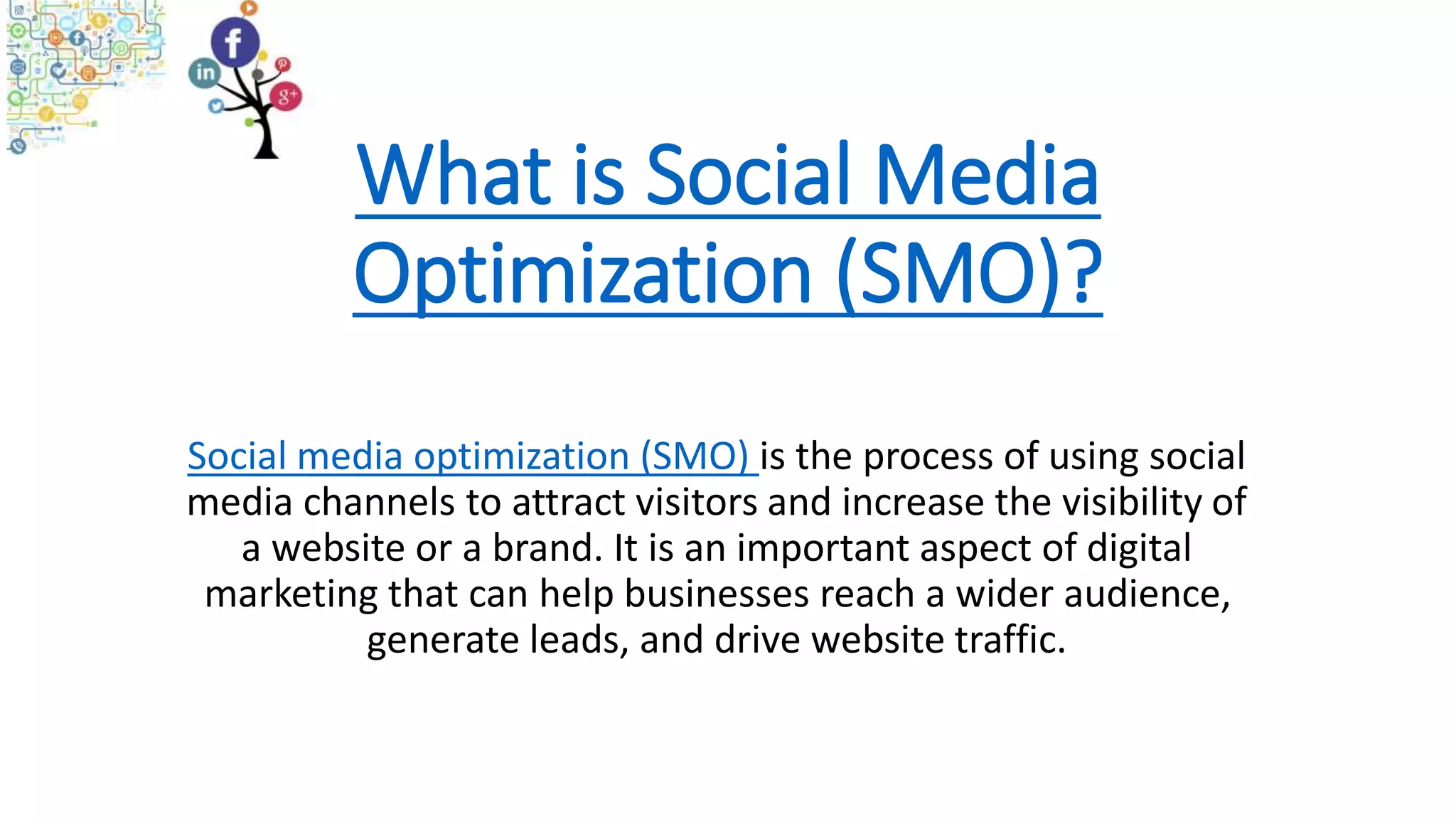 What is Social Media Optimization (SMO)?

Social media optimization (SMO) is the process of using social media channels to attract visitors and increase the visibility of a website or a brand. It is an important aspect of digital marketing that can help businesses reach a wider audience, generate leads, and drive website traffic.